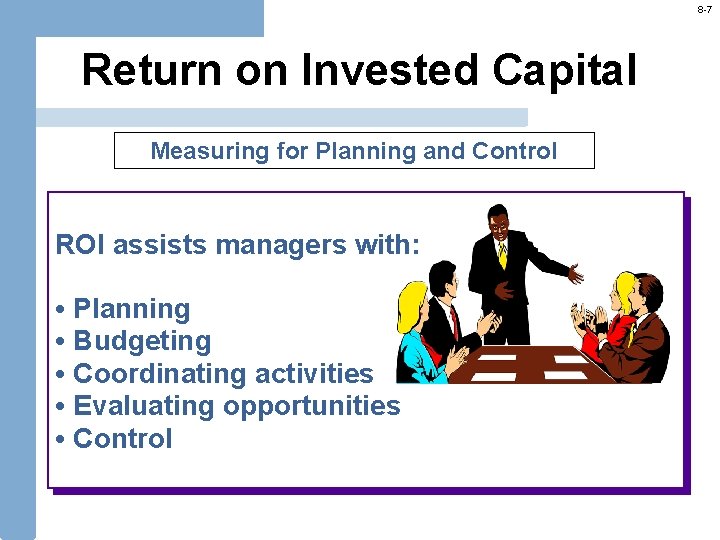 8-7

Return on Invested Capital

Measuring for Planning and Control

ROI assists managers with:

• Planning
• Budgeting
• Coordinating activities
• Evaluating opportunities
• Control